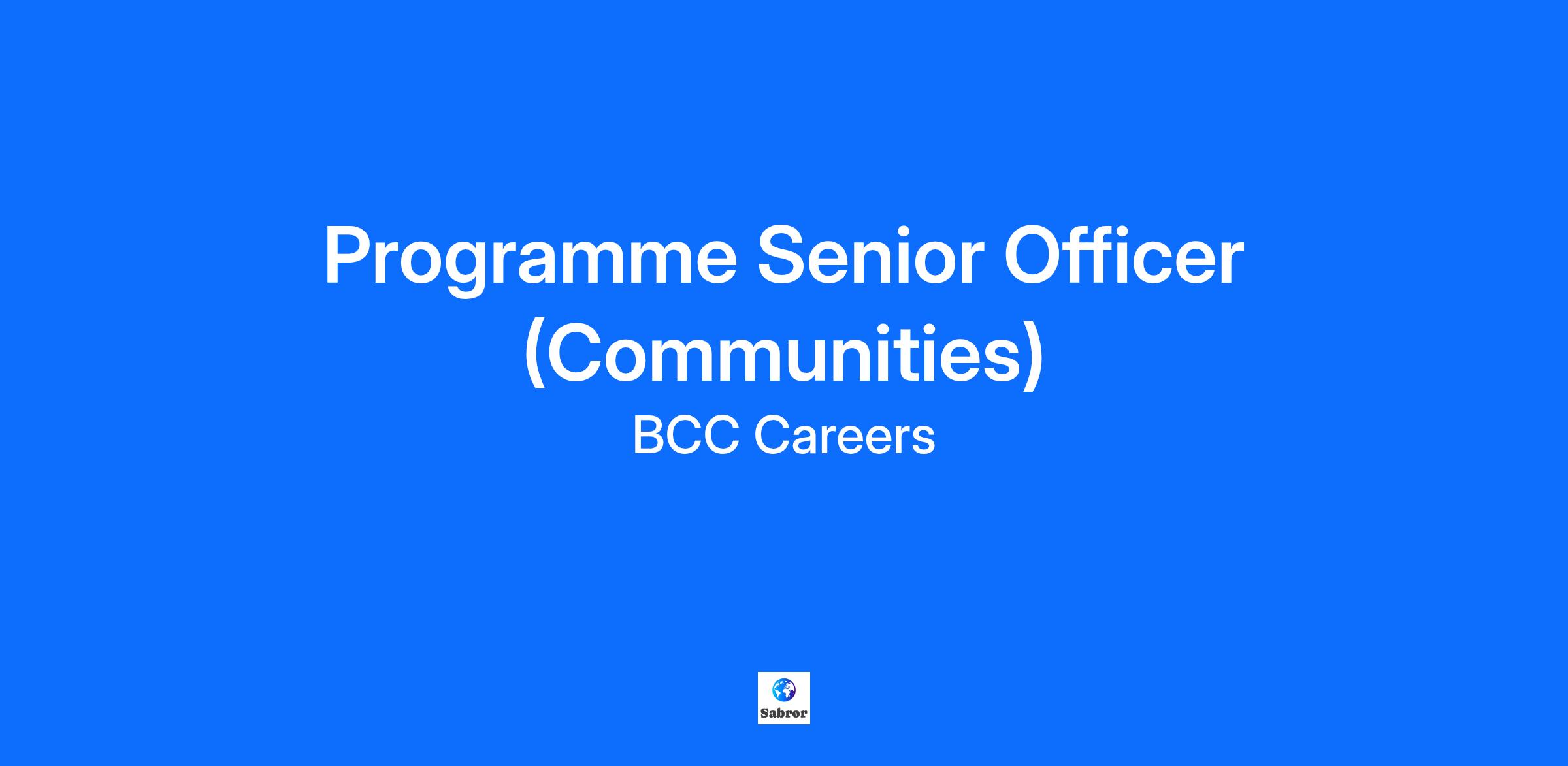 Programme Senior Officer (Communities)
BCC Careers

Sabror